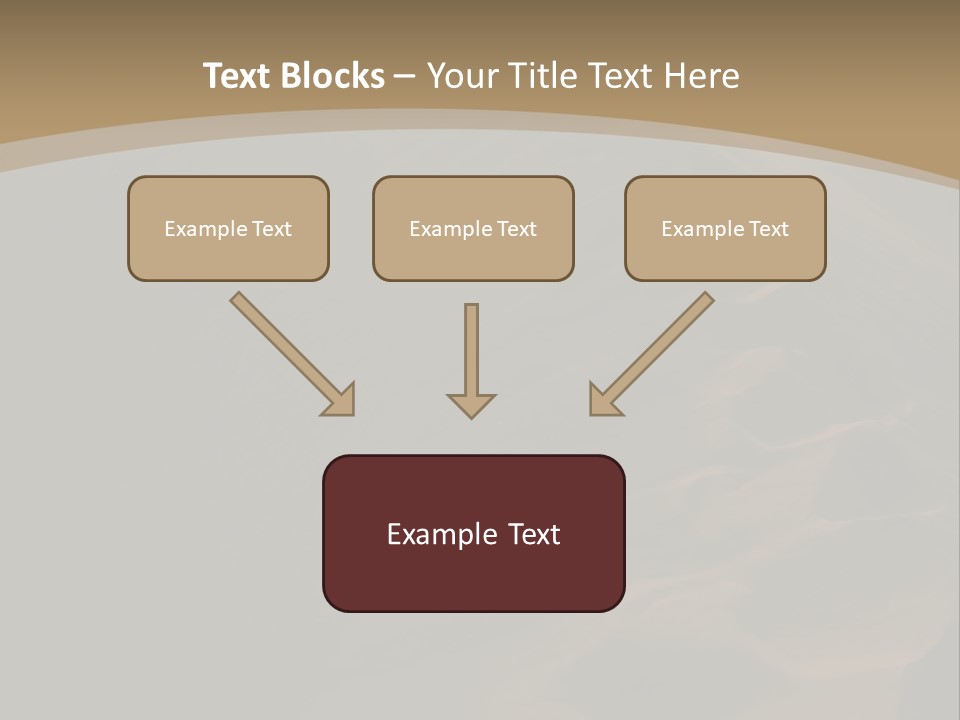 Text Blocks – Your Title Text Here

Example Text

Example Text

Example Text

Example Text